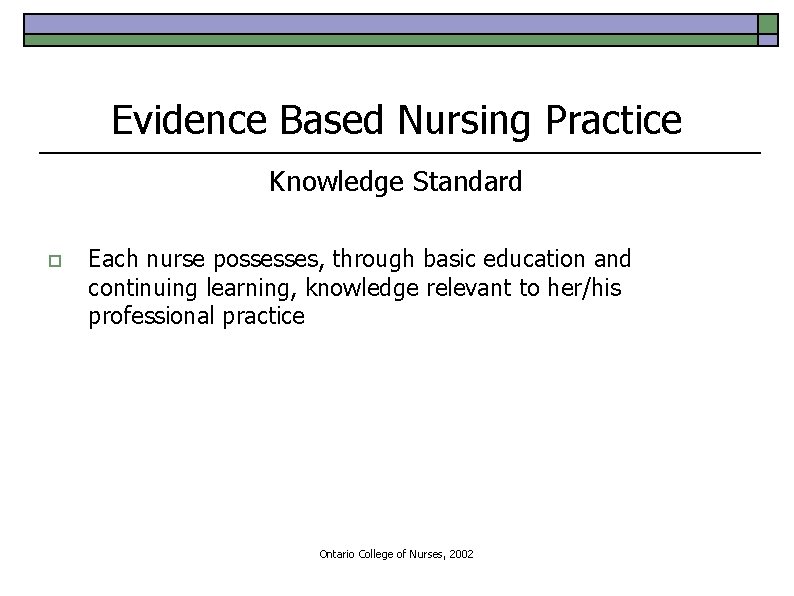 Evidence Based Nursing Practice

Knowledge Standard

Each nurse possesses, through basic education and continuing learning, knowledge relevant to her/his professional practice

Ontario College of Nurses, 2002